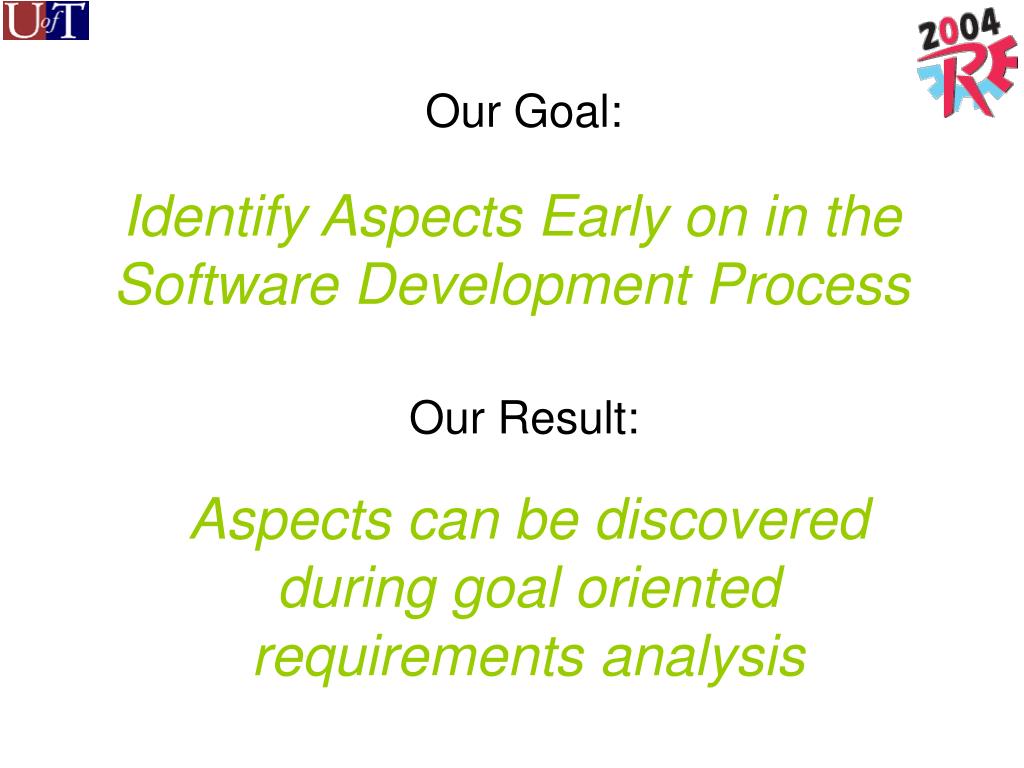 UofT

2004 RE

Our Goal:

Identify Aspects Early on in the Software Development Process

Our Result:

Aspects can be discovered during goal oriented requirements analysis